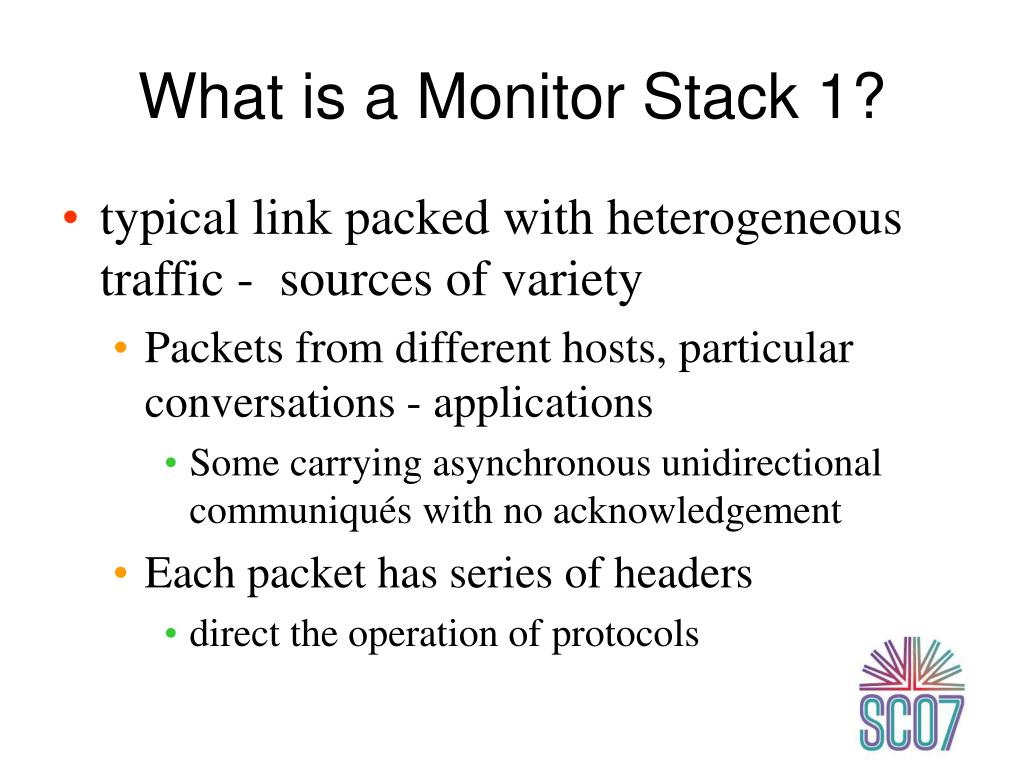 What is a Monitor Stack 1?

• typical link packed with heterogeneous traffic - sources of variety
  • Packets from different hosts, particular conversations - applications
    • Some carrying asynchronous unidirectional communiqués with no acknowledgement
  • Each packet has series of headers
    • direct the operation of protocols

SC07